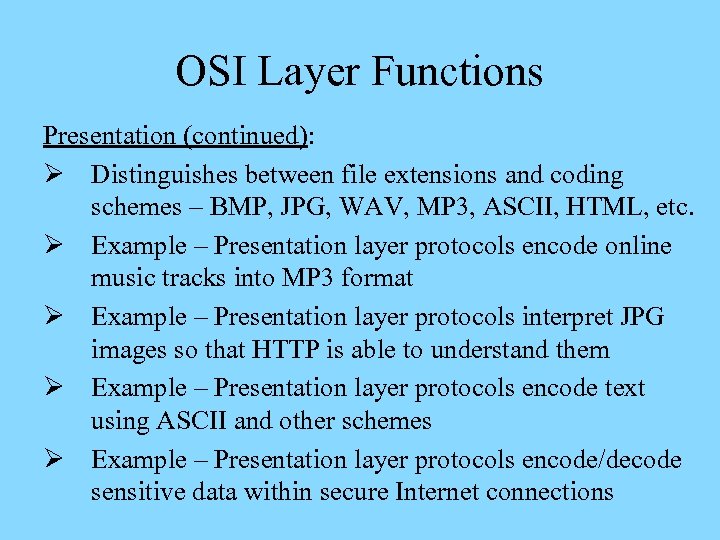 OSI Layer Functions

Presentation (continued):

➢ Distinguishes between file extensions and coding schemes – BMP, JPG, WAV, MP3, ASCII, HTML, etc.

➢ Example – Presentation layer protocols encode online music tracks into MP3 format

➢ Example – Presentation layer protocols interpret JPG images so that HTTP is able to understand them

➢ Example – Presentation layer protocols encode text using ASCII and other schemes

➢ Example – Presentation layer protocols encode/decode sensitive data within secure Internet connections